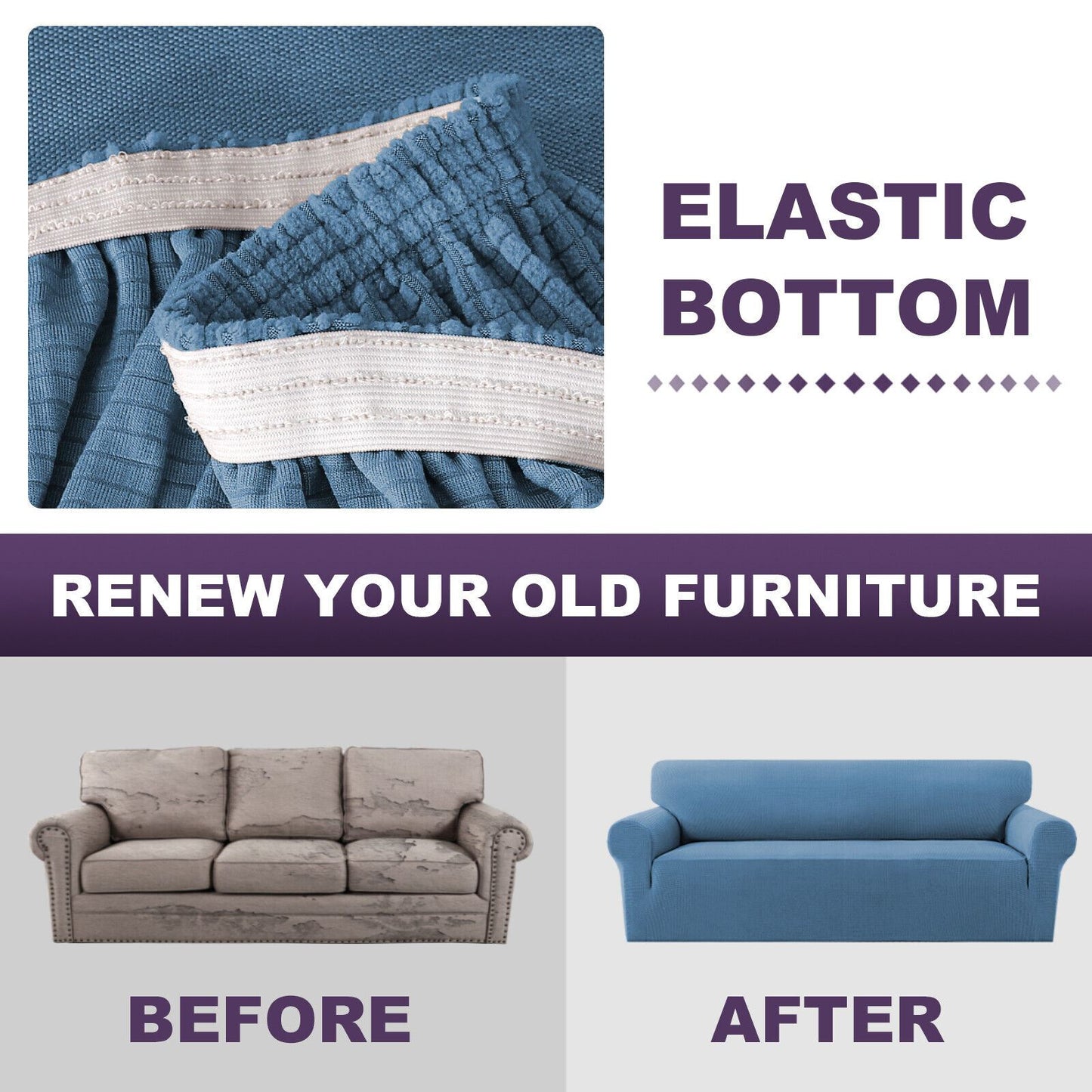 ELASTIC BOTTOM

RENEW YOUR OLD FURNITURE

BEFORE

AFTER